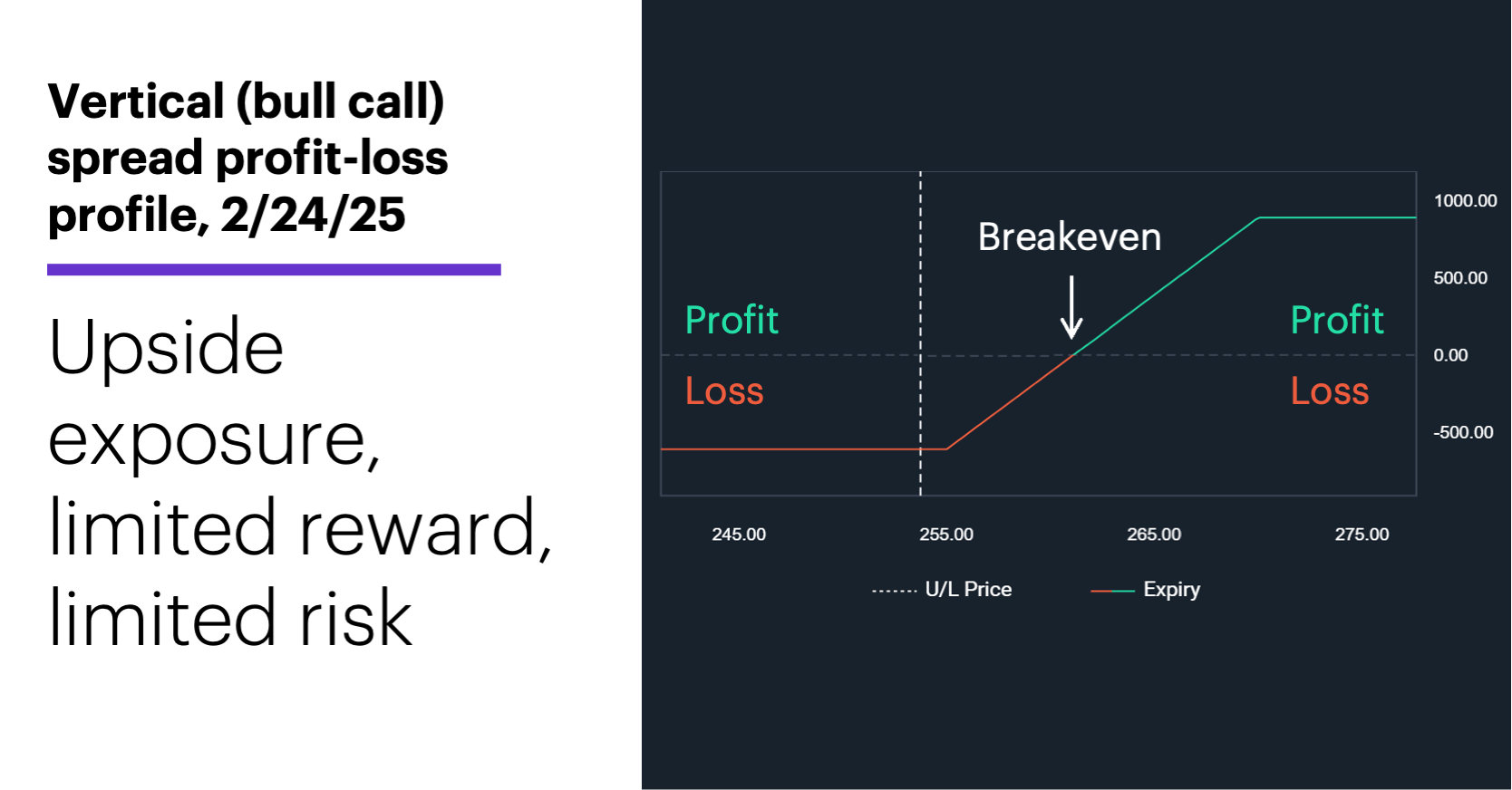 Vertical (bull call) spread profit-loss profile, 2/24/25

Upside exposure, limited reward, limited risk

Breakeven

Profit
Loss

Profit
Loss

1000.00
500.00
0.00
-500.00

245.00
255.00
265.00
275.00

U/L Price
Expiry